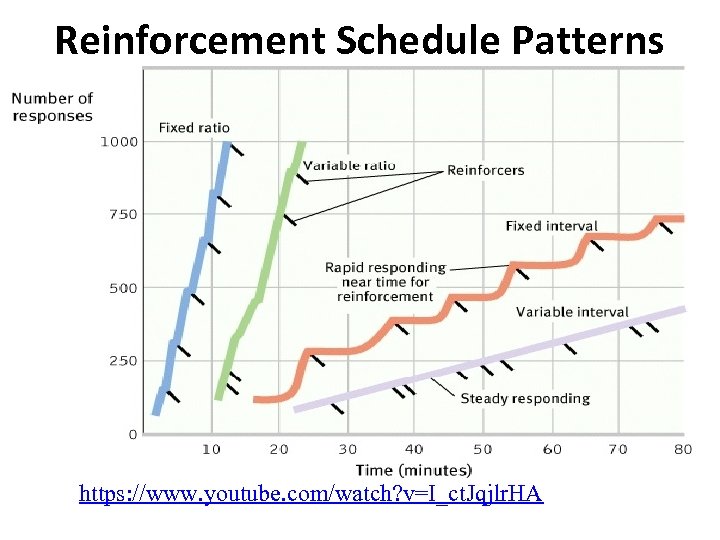 Reinforcement Schedule Patterns

Number of responses

1000
750
500
250
0

Fixed ratio
Variable ratio
Reinforcers
Fixed interval
Rapid responding near time for reinforcement
Variable interval
Steady responding

10 20 30 40 50 60 70 80

Time (minutes)

https://www.youtube.com/watch?v=I_ctJqjlrHA